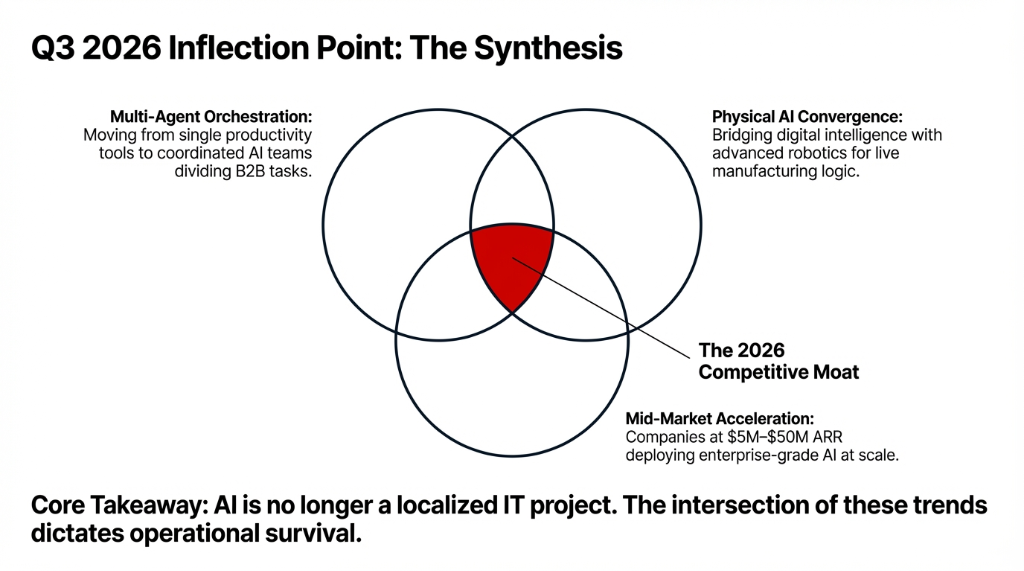 Q3 2026 Inflection Point: The Synthesis

Multi-Agent Orchestration:
Moving from single productivity tools to coordinated AI teams dividing B2B tasks.

Physical AI Convergence:
Bridging digital intelligence with advanced robotics for live manufacturing logic.

The 2026 Competitive Moat

Mid-Market Acceleration:
Companies at \$5M–\$50M ARR deploying enterprise-grade AI at scale.

Core Takeaway: AI is no longer a localized IT project. The intersection of these trends dictates operational survival.